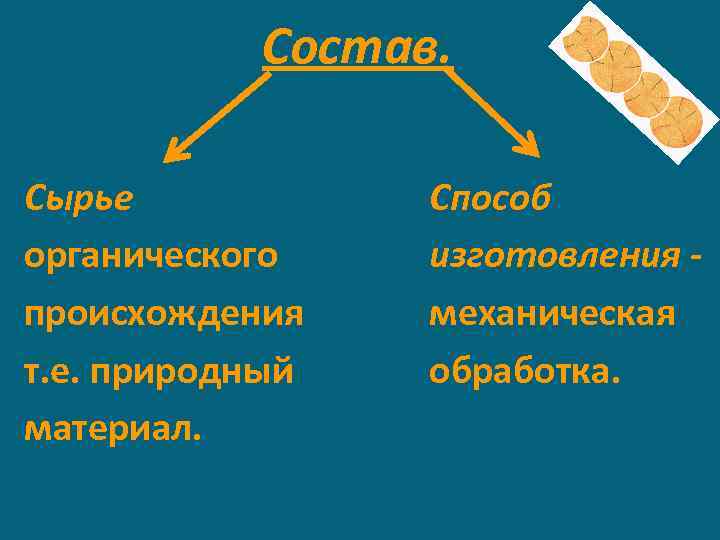 Состав.

Сырье органического происхождения т.е. природный материал.

Способ изготовления - механическая обработка.